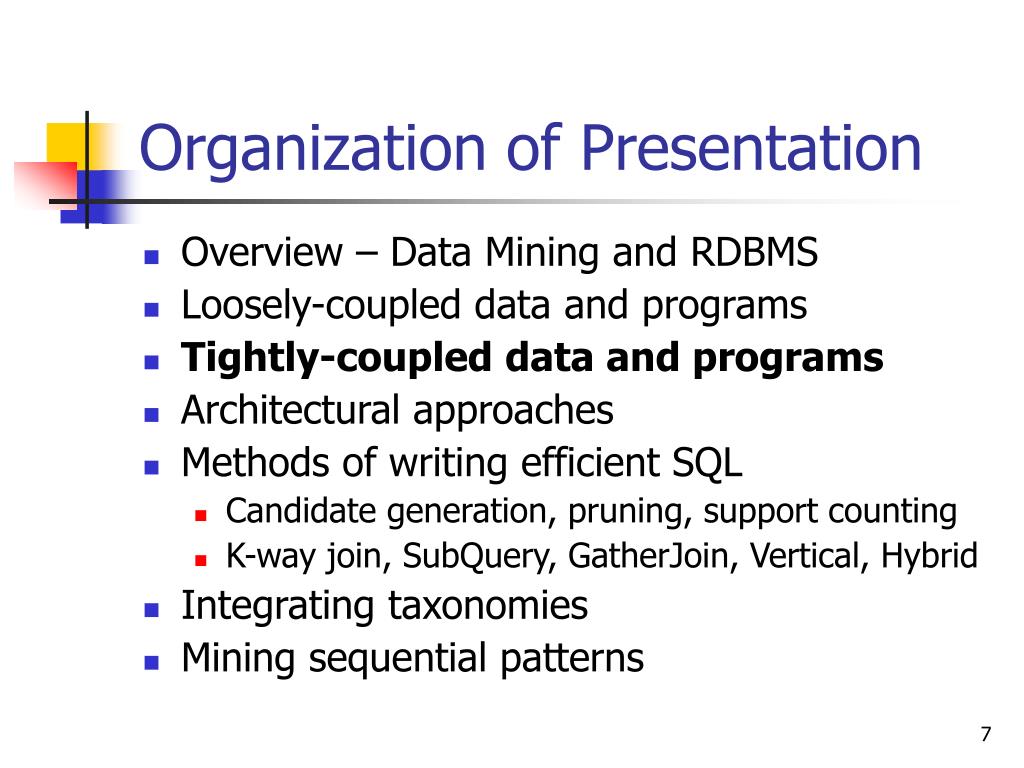 Organization of Presentation

- Overview – Data Mining and RDBMS
- Loosely-coupled data and programs
- **Tightly-coupled data and programs**
- Architectural approaches
- Methods of writing efficient SQL
  - Candidate generation, pruning, support counting
  - K-way join, SubQuery, GatherJoin, Vertical, Hybrid
- Integrating taxonomies
- Mining sequential patterns

7